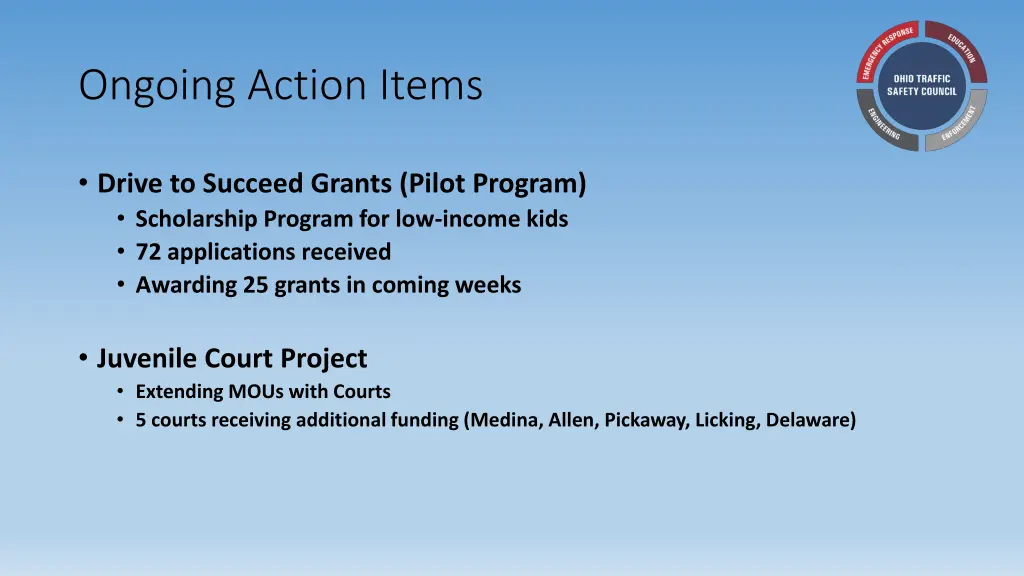 Ongoing Action Items

EMERGENCY RESPONSE
EDUCATION
OHIO TRAFFIC SAFETY COUNCIL
ENGINEERING
ENFORCEMENT

• Drive to Succeed Grants (Pilot Program)
• Scholarship Program for low-income kids
• 72 applications received
• Awarding 25 grants in coming weeks

• Juvenile Court Project
• Extending MOUs with Courts
• 5 courts receiving additional funding (Medina, Allen, Pickaway, Licking, Delaware)